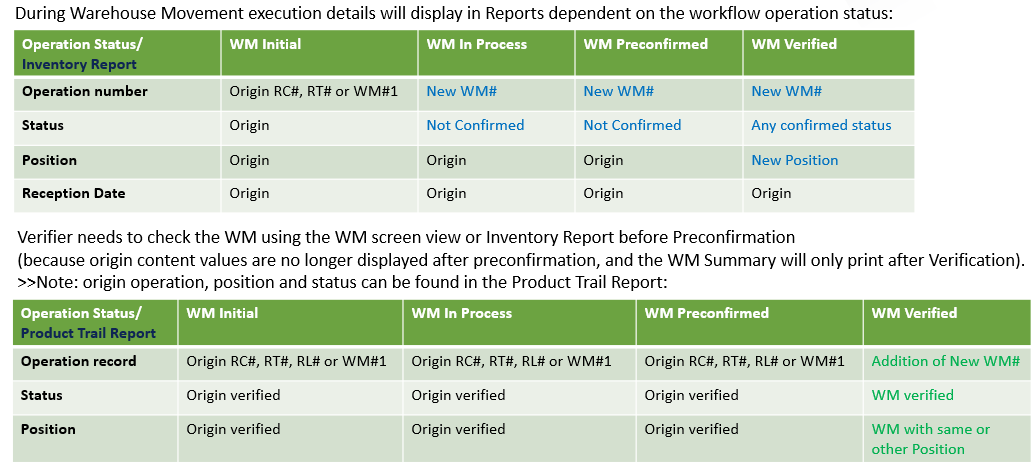 During Warehouse Movement execution details will display in Reports dependent on the workflow operation status:

| Operation Status/ Inventory Report | WM Initial | WM In Process | WM Preconfirmed | WM Verified |
|---|---|---|---|---|
| Operation number | Origin RC#, RT# or WM#1 | New WM# | New WM# | New WM# |
| Status | Origin | Not Confirmed | Not Confirmed | Any confirmed status |
| Position | Origin | Origin | Origin | New Position |
| Reception Date | Origin | Origin | Origin | Origin |

Verifier needs to check the WM using the WM screen view or Inventory Report before Preconfirmation (because origin content values are no longer displayed after preconfirmation, and the WM Summary will only print after Verification).
>>Note: origin operation, position and status can be found in the Product Trail Report:

| Operation Status/ Product Trail Report | WM Initial | WM In Process | WM Preconfirmed | WM Verified |
|---|---|---|---|---|
| Operation record | Origin RC#, RT#, RL# or WM#1 | Origin RC#, RT#, RL# or WM#1 | Origin RC#, RT#, RL# or WM#1 | Addition of New WM# |
| Status | Origin verified | Origin verified | Origin verified | WM verified |
| Position | Origin verified | Origin verified | Origin verified | WM with same or other Position |